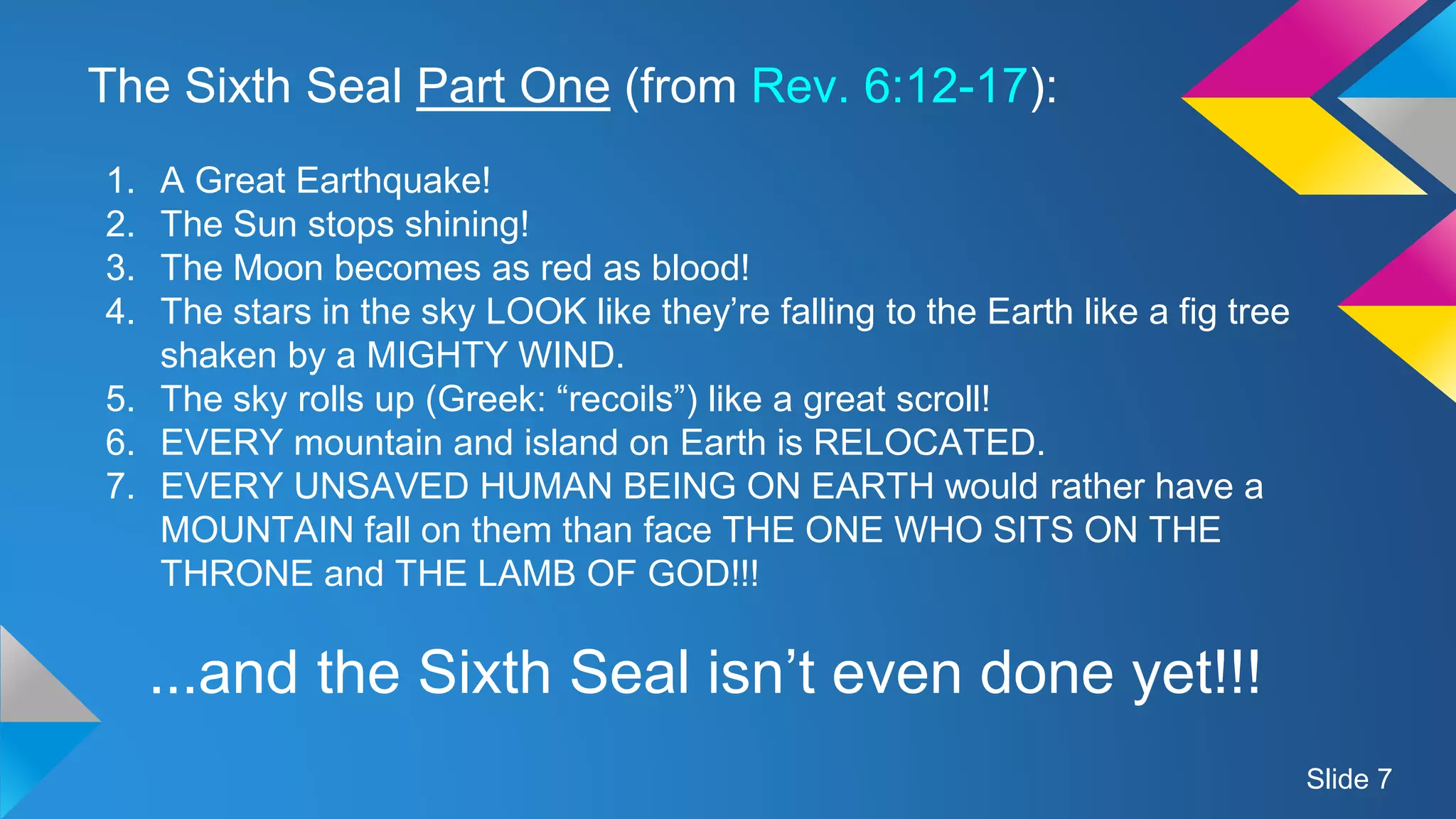 The Sixth Seal Part One (from Rev. 6:12-17):

1. A Great Earthquake!
2. The Sun stops shining!
3. The Moon becomes as red as blood!
4. The stars in the sky LOOK like they’re falling to the Earth like a fig tree shaken by a MIGHTY WIND.
5. The sky rolls up (Greek: “recoils”) like a great scroll!
6. EVERY mountain and island on Earth is RELOCATED.
7. EVERY UNSAVED HUMAN BEING ON EARTH would rather have a MOUNTAIN fall on them than face THE ONE WHO SITS ON THE THRONE and THE LAMB OF GOD!!!

...and the Sixth Seal isn’t even done yet!!!

Slide 7